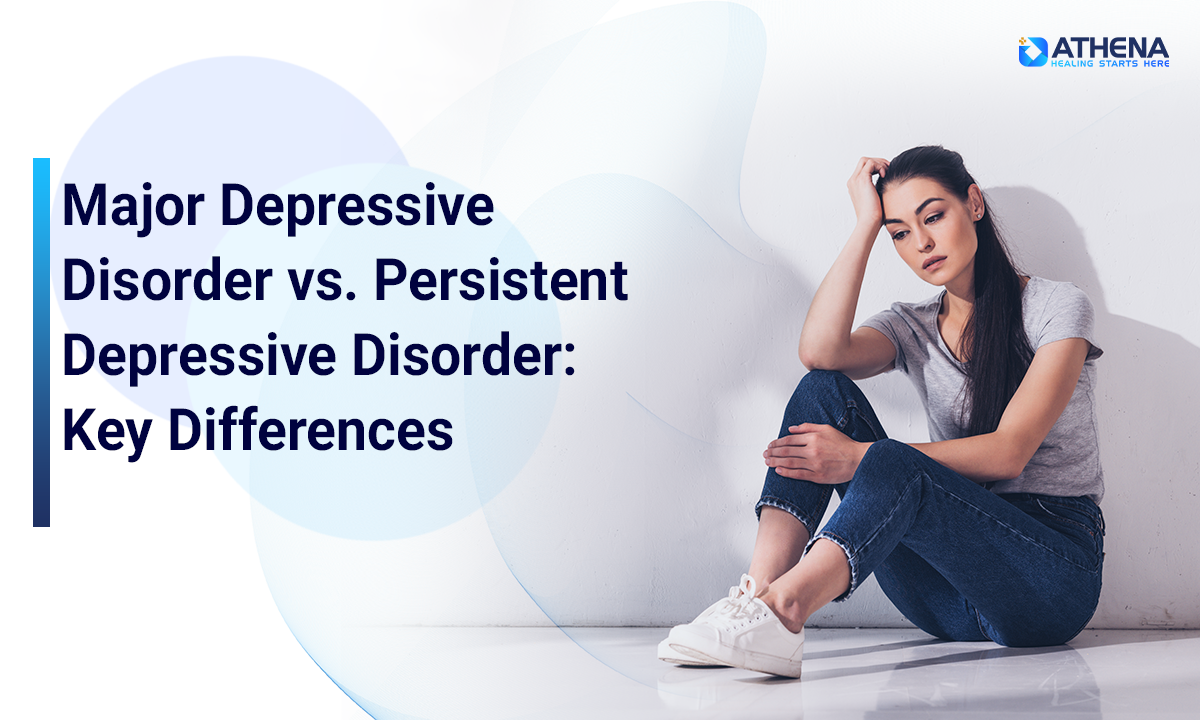 ATHENA
HEALING STARTS HERE

Major Depressive Disorder vs. Persistent Depressive Disorder: Key Differences